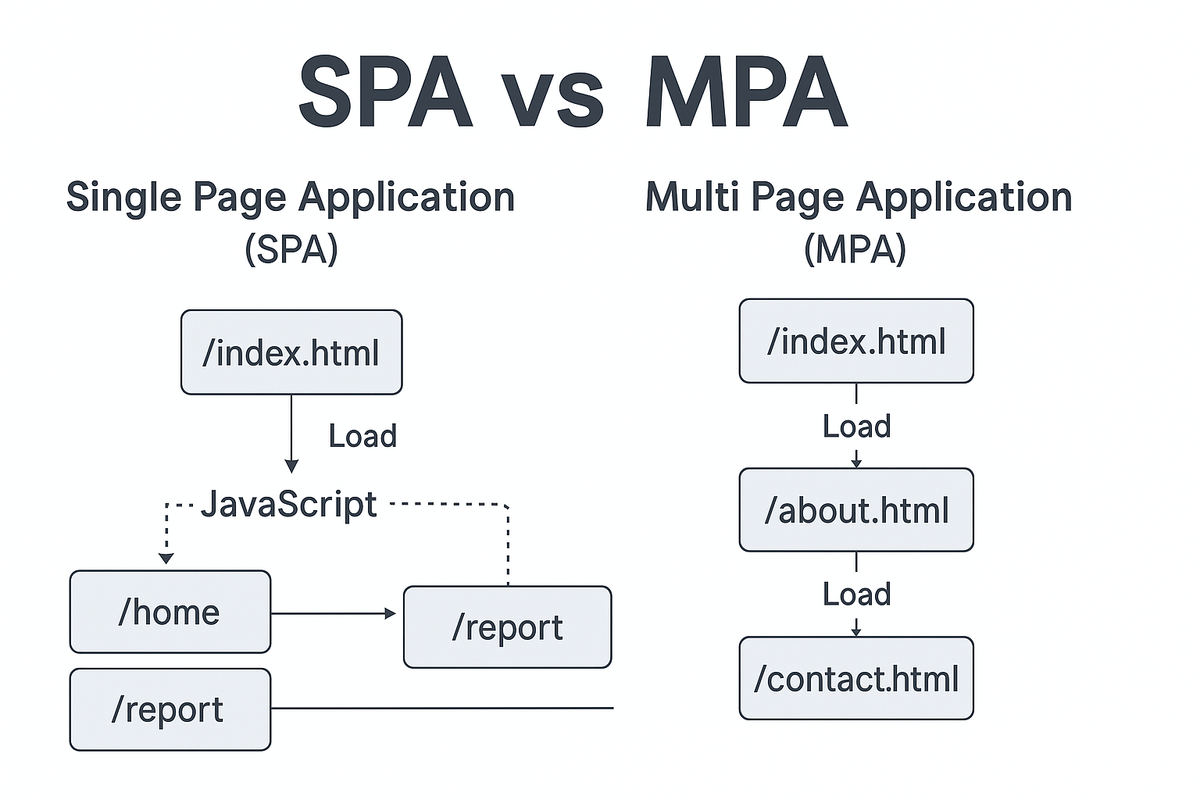 SPA vs MPA

Single Page Application (SPA)

/index.html

Load

JavaScript

/home

/report

/report

Multi Page Application (MPA)

/index.html

Load

/about.html

Load

/contact.html